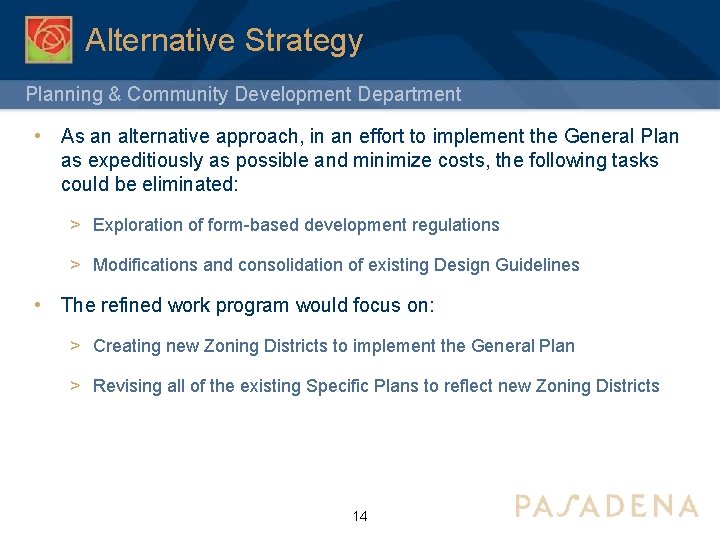 Alternative Strategy

Planning & Community Development Department

• As an alternative approach, in an effort to implement the General Plan as expeditiously as possible and minimize costs, the following tasks could be eliminated:

> Exploration of form-based development regulations

> Modifications and consolidation of existing Design Guidelines

• The refined work program would focus on:

> Creating new Zoning Districts to implement the General Plan

> Revising all of the existing Specific Plans to reflect new Zoning Districts

14

PASADENA